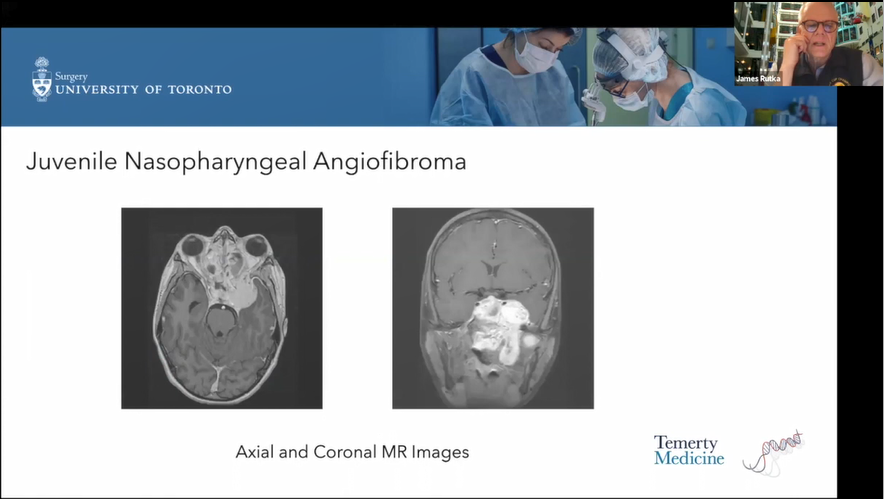 Surgery
UNIVERSITY OF TORONTO

James Rutka

Juvenile Nasopharyngeal Angiofibroma

Axial and Coronal MR Images

Temerty
Medicine